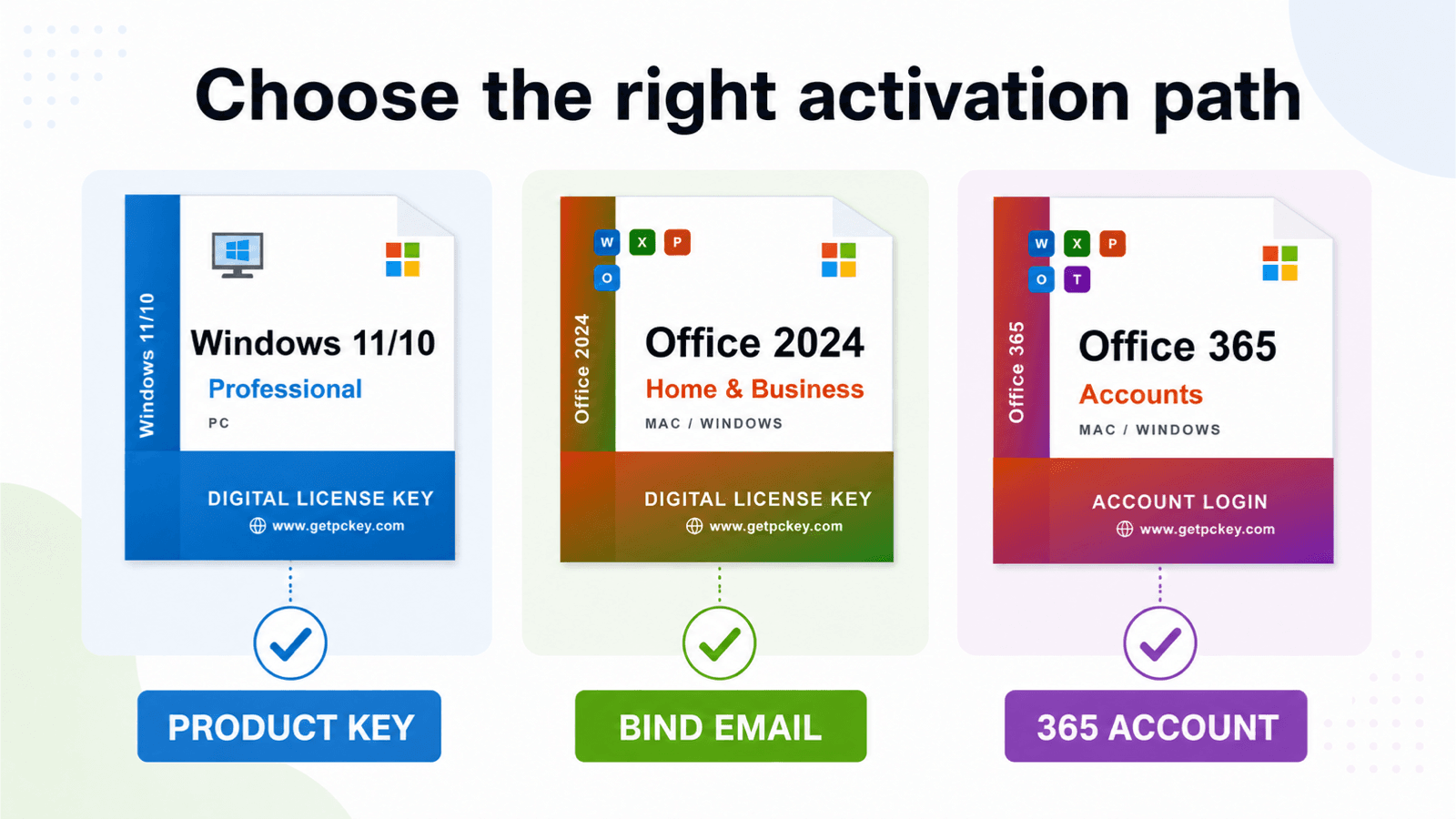 Choose the right activation path

Windows 11/10

Windows 11/10
Professional
PC

DIGITAL LICENSE KEY
www.getpckey.com

PRODUCT KEY

Office 2024

W X P
O

Office 2024
Home & Business
MAC / WINDOWS

DIGITAL LICENSE KEY
www.getpckey.com

BIND EMAIL

Office 365

W X P
O T

Office 365
Accounts
MAC / WINDOWS

ACCOUNT LOGIN
www.getpckey.com

365 ACCOUNT